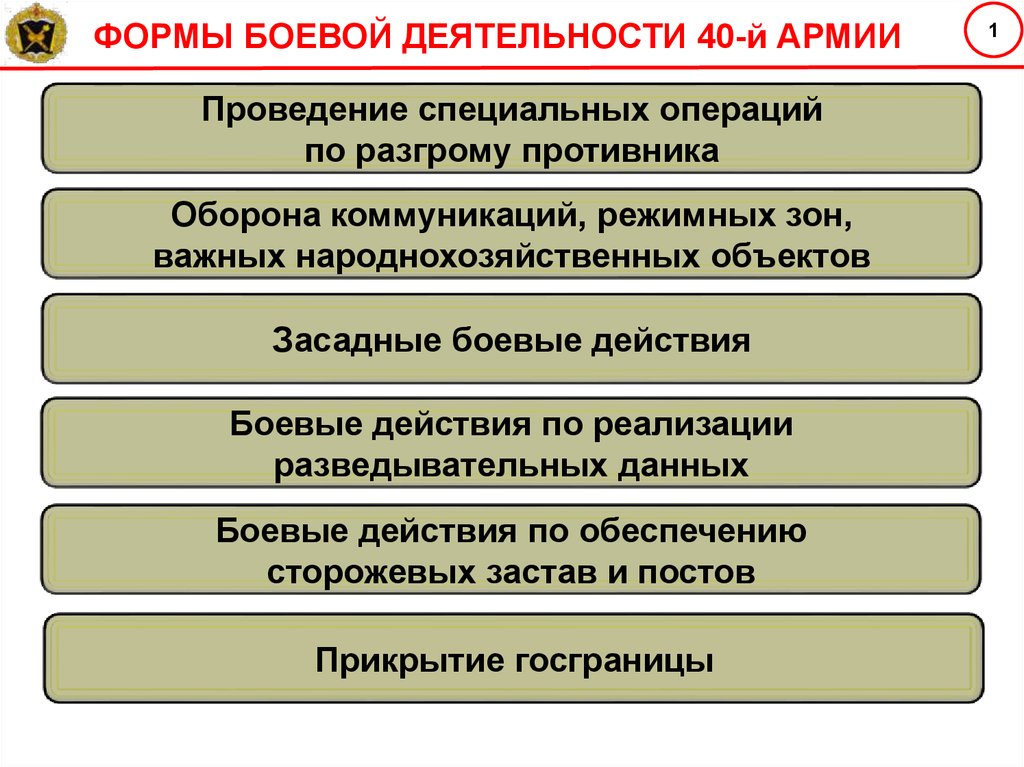 ФОРМЫ БОЕВОЙ ДЕЯТЕЛЬНОСТИ 40-й АРМИИ

1

Проведение специальных операций по разгрому противника

Оборона коммуникаций, режимных зон, важных народнохозяйственных объектов

Засадные боевые действия

Боевые действия по реализации разведывательных данных

Боевые действия по обеспечению сторожевых застав и постов

Прикрытие госграницы